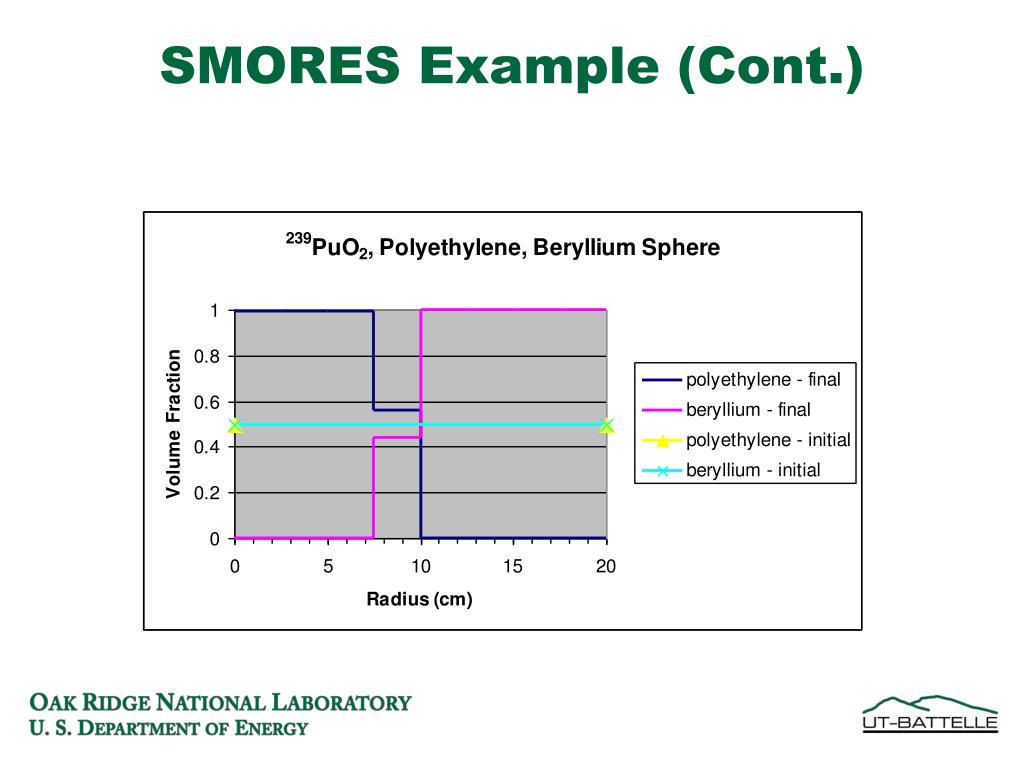 SMORES Example (Cont.)

$^{239}PuO_2$, Polyethylene, Beryllium Sphere

Volume Fraction

1
0.8
0.6
0.4
0.2
0

0 5 10 15 20

Radius (cm)

polyethylene - final
beryllium - final
polyethylene - initial
beryllium - initial

OAK RIDGE NATIONAL LABORATORY
U. S. DEPARTMENT OF ENERGY

UT-BATTELLE